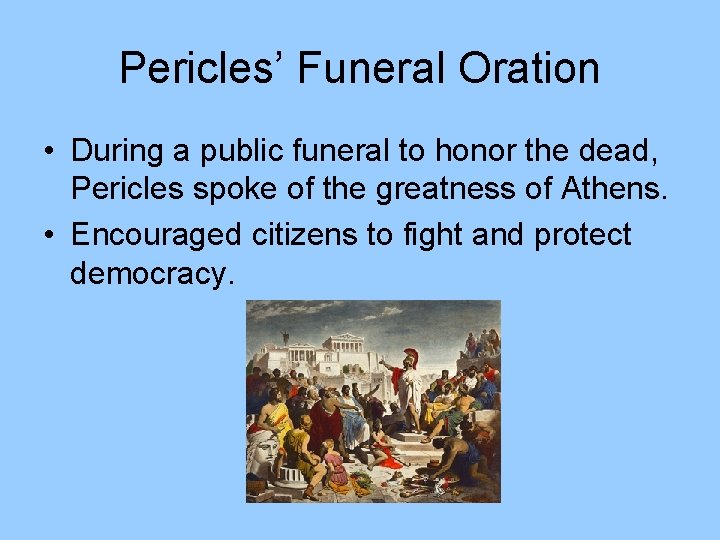 Pericles' Funeral Oration

• During a public funeral to honor the dead, Pericles spoke of the greatness of Athens.
• Encouraged citizens to fight and protect democracy.